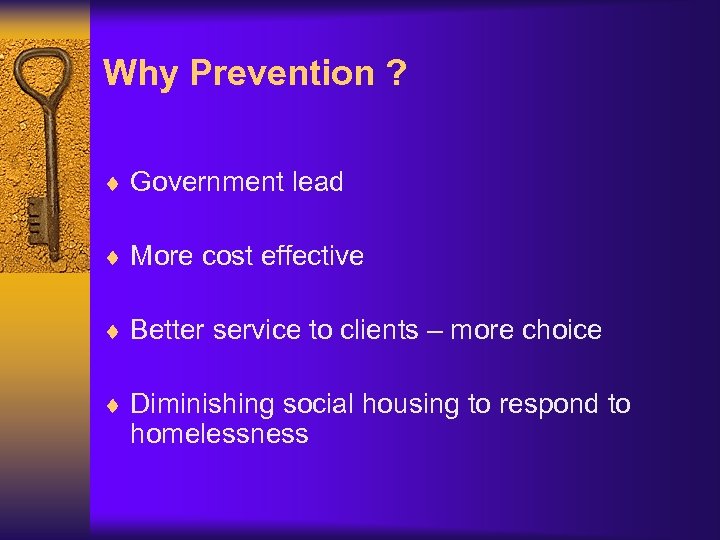 Why Prevention ?

♦ Government lead

♦ More cost effective

♦ Better service to clients – more choice

♦ Diminishing social housing to respond to homelessness